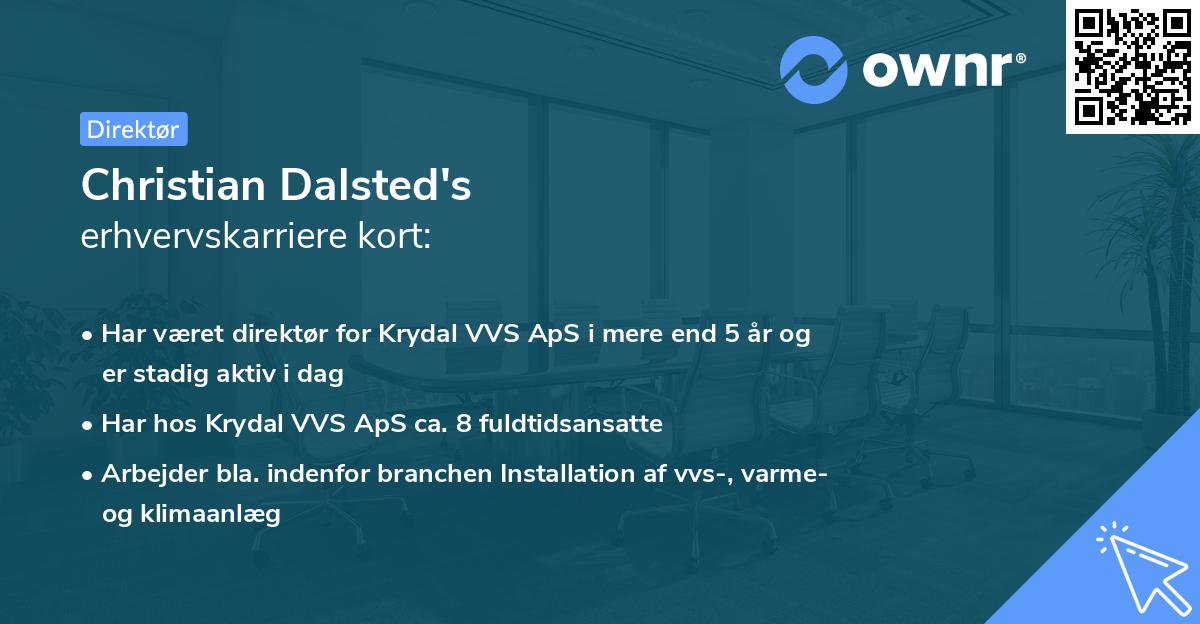 ownr®

Direktør

Christian Dalsted's
erhvervskarriere kort:

• Har været direktør for Krydal VVS ApS i mere end 5 år og er stadig aktiv i dag

• Har hos Krydal VVS ApS ca. 8 fuldtidsansatte

• Arbejder bla. indenfor branchen Installation af vvs-, varme- og klimaanlæg